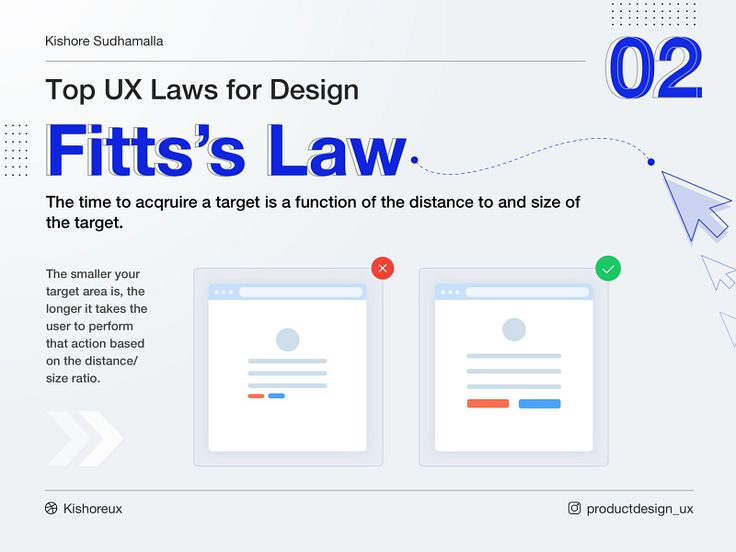 Kishore Sudhamalla

02

Top UX Laws for Design

Fitts's Law

The time to acqruire a target is a function of the distance to and size of the target.

The smaller your target area is, the longer it takes the user to perform that action based on the distance/ size ratio.

Kishoreux

productdesign_ux